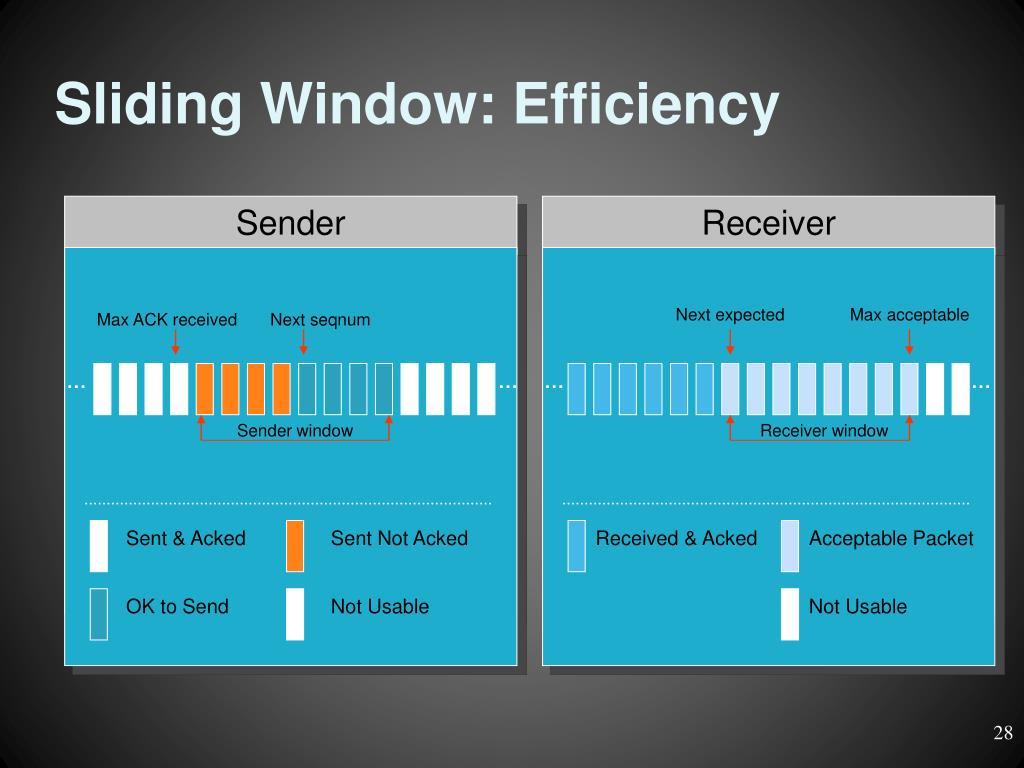 Sliding Window: Efficiency

Sender

Max ACK received

Next seqnum

...

...

Sender window

Sent & Acked

Sent Not Acked

OK to Send

Not Usable

Receiver

Next expected

Max acceptable

...

...

Receiver window

Received & Acked

Acceptable Packet

Not Usable

28